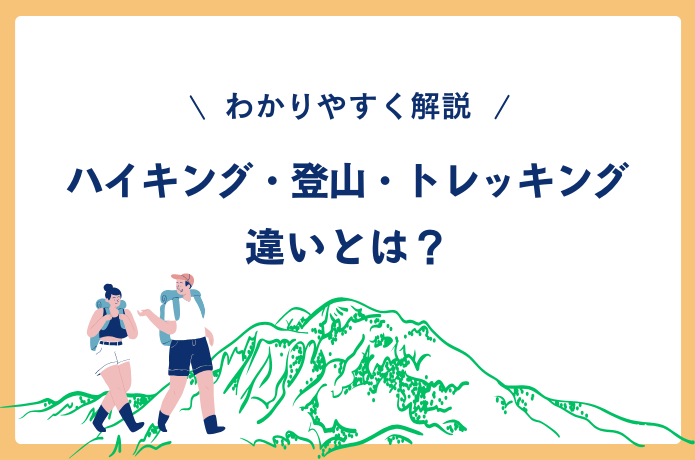 ＼ わかりやすく解説 ／

ハイキング・登山・トレッキング
違いとは？